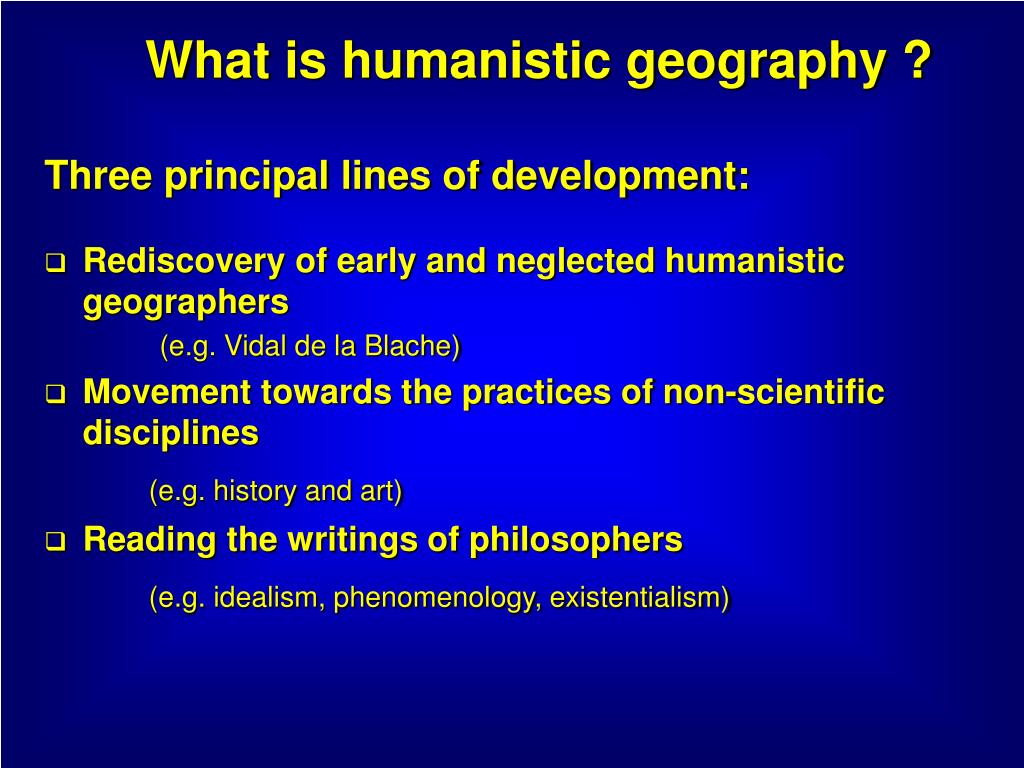 What is humanistic geography ?

Three principal lines of development:

❑ Rediscovery of early and neglected humanistic geographers

(e.g. Vidal de la Blache)

❑ Movement towards the practices of non-scientific disciplines

(e.g. history and art)

❑ Reading the writings of philosophers

(e.g. idealism, phenomenology, existentialism)